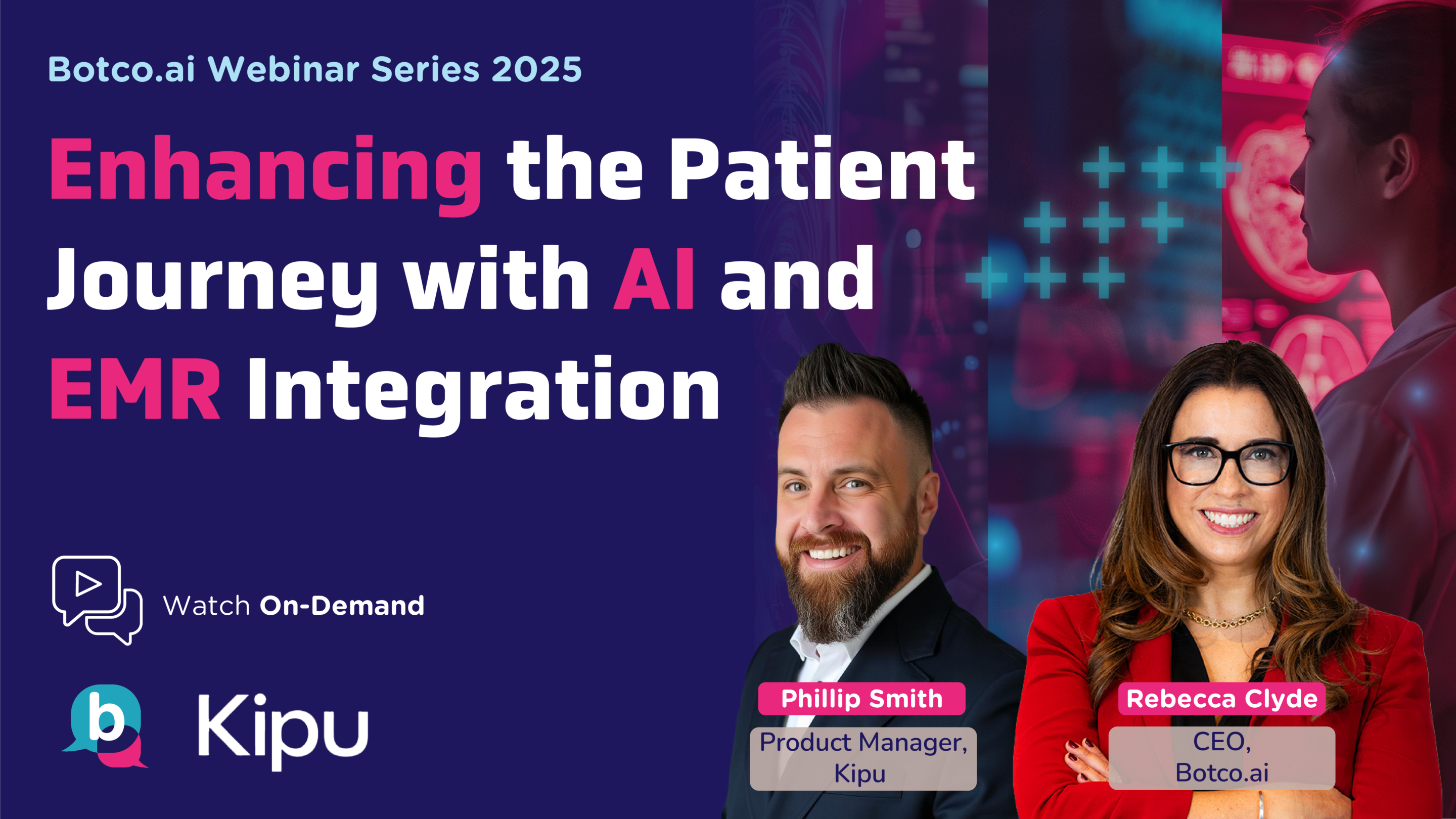 Botco.ai Webinar Series 2025

Enhancing the Patient Journey with AI and EMR Integration

Watch On-Demand

b

Kipu

Phillip Smith
Product Manager, Kipu

Rebecca Clyde
CEO, Botco.ai